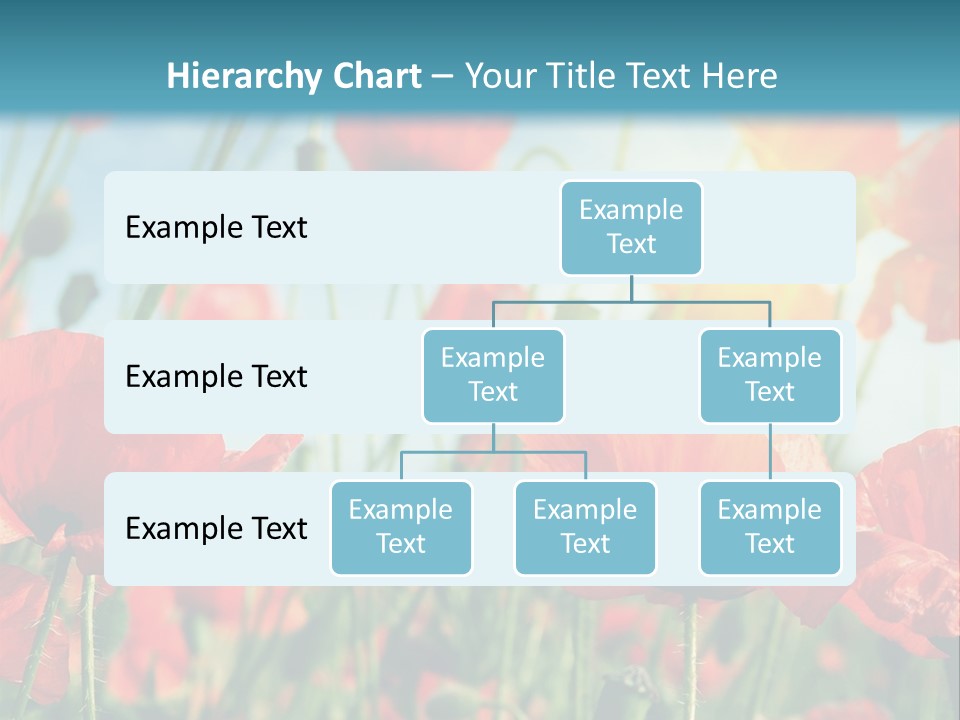 Hierarchy Chart – Your Title Text Here

Example Text

Example Text

Example Text

Example Text

Example Text

Example Text

Example Text

Example Text

Example Text